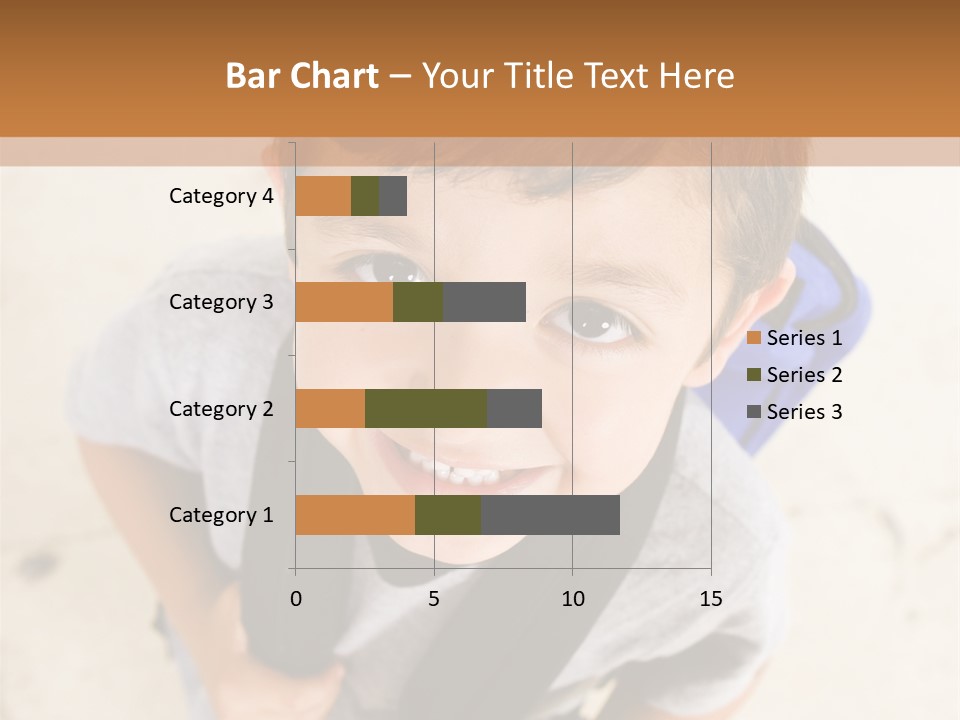 Bar Chart – Your Title Text Here

Category 4
Category 3
Category 2
Category 1

0
5
10
15

Series 1
Series 2
Series 3